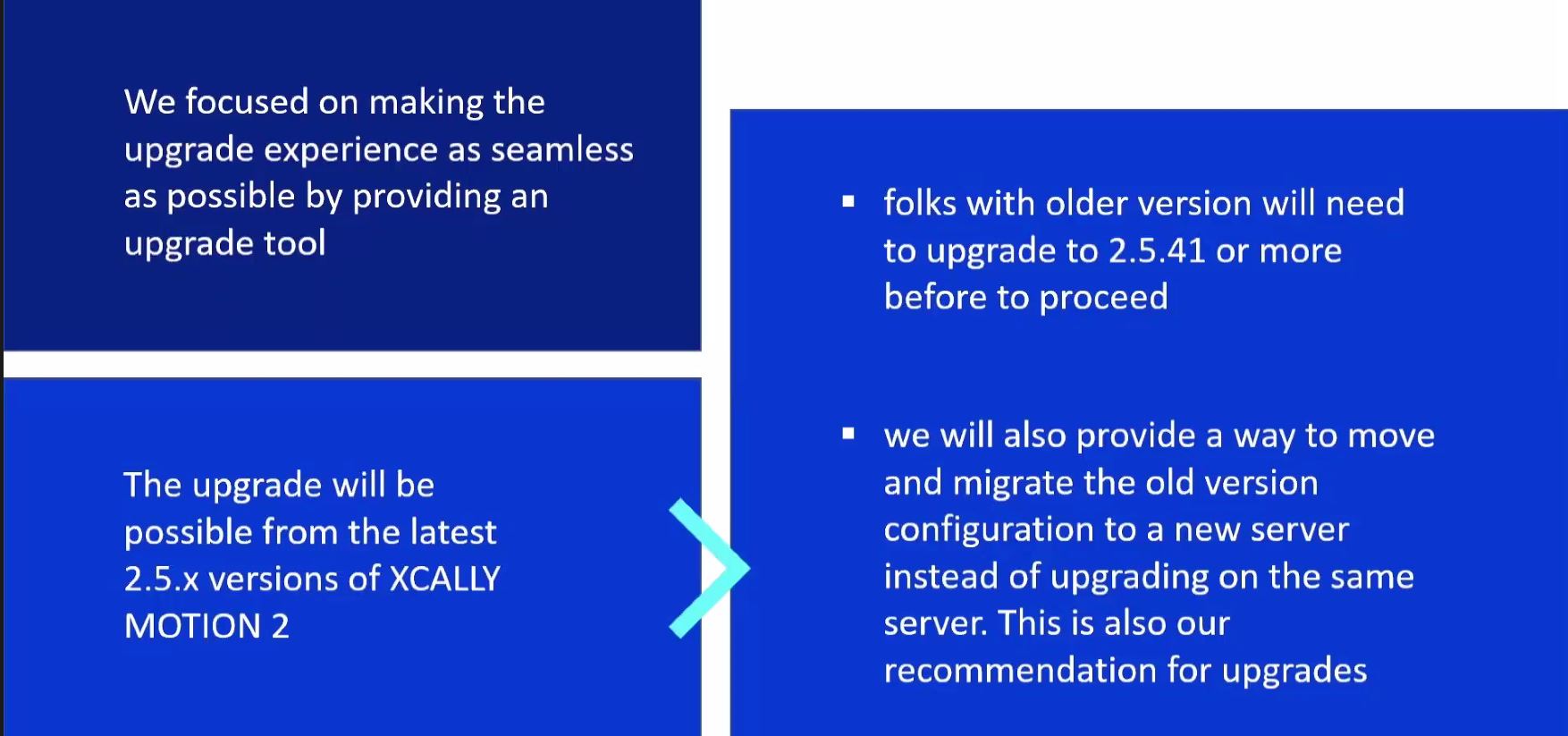 We focused on making the upgrade experience as seamless as possible by providing an upgrade tool

The upgrade will be possible from the latest 2.5.x versions of XCALLY MOTION 2

▪ folks with older version will need to upgrade to 2.5.41 or more before to proceed

▪ we will also provide a way to move and migrate the old version configuration to a new server instead of upgrading on the same server. This is also our recommendation for upgrades